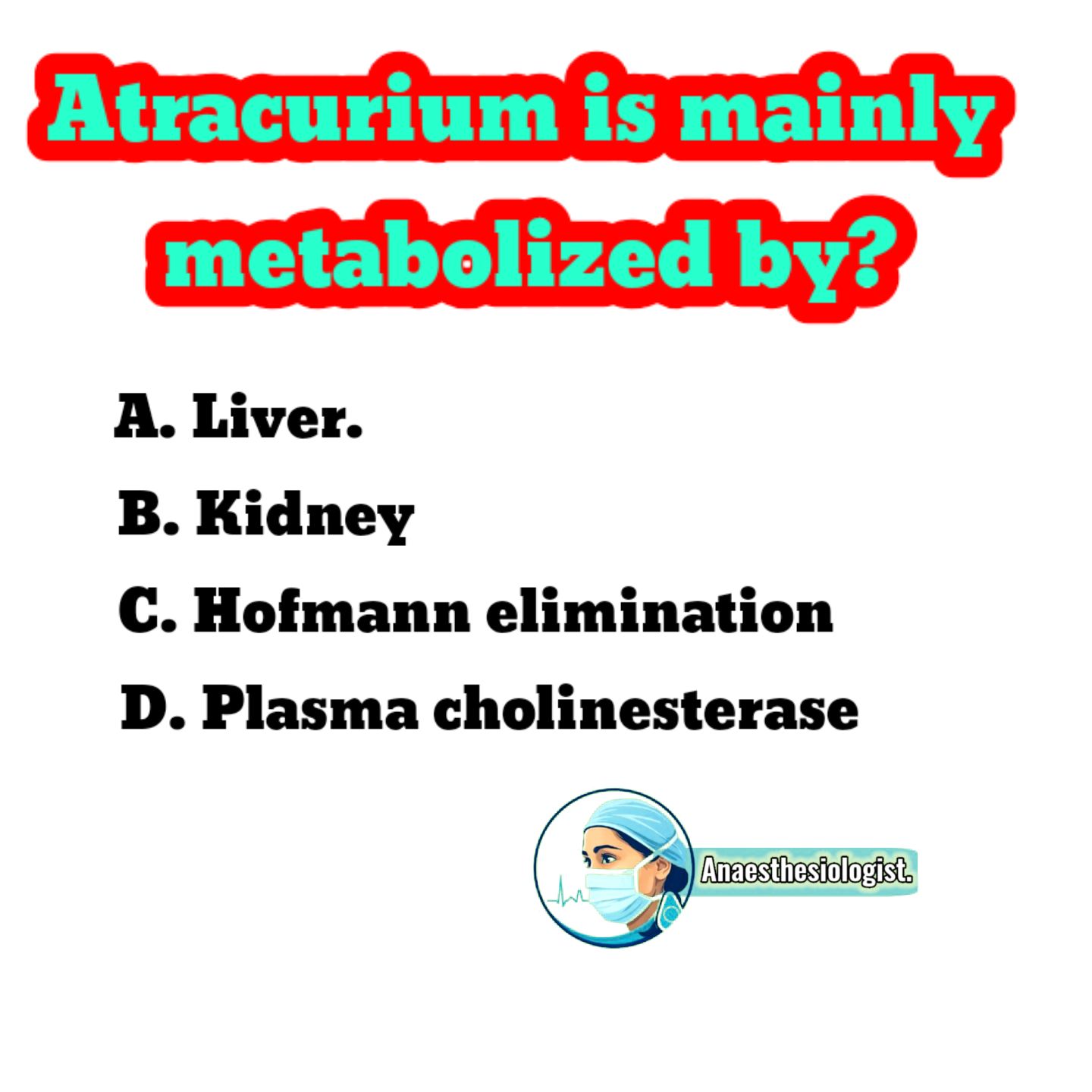 Atracurium is mainly metabolized by?

A. Liver.

B. Kidney

C. Hofmann elimination

D. Plasma cholinesterase

Anaesthesiologist.